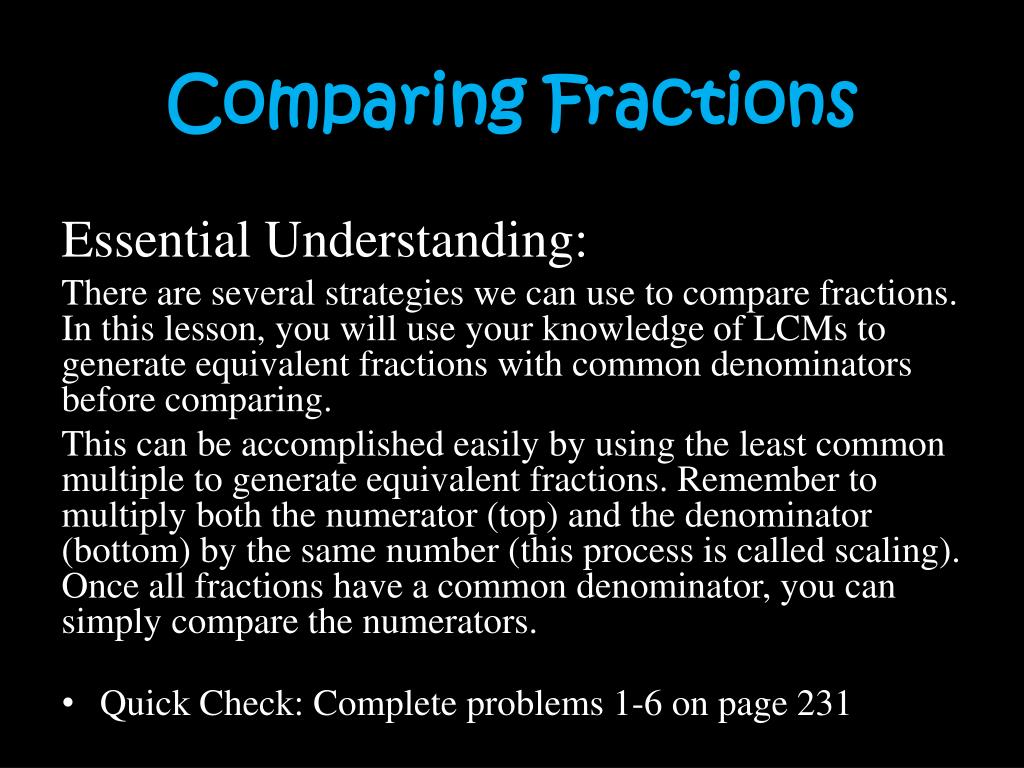 Comparing Fractions

Essential Understanding:

There are several strategies we can use to compare fractions. In this lesson, you will use your knowledge of LCMs to generate equivalent fractions with common denominators before comparing.

This can be accomplished easily by using the least common multiple to generate equivalent fractions. Remember to multiply both the numerator (top) and the denominator (bottom) by the same number (this process is called scaling). Once all fractions have a common denominator, you can simply compare the numerators.

• Quick Check: Complete problems 1-6 on page 231